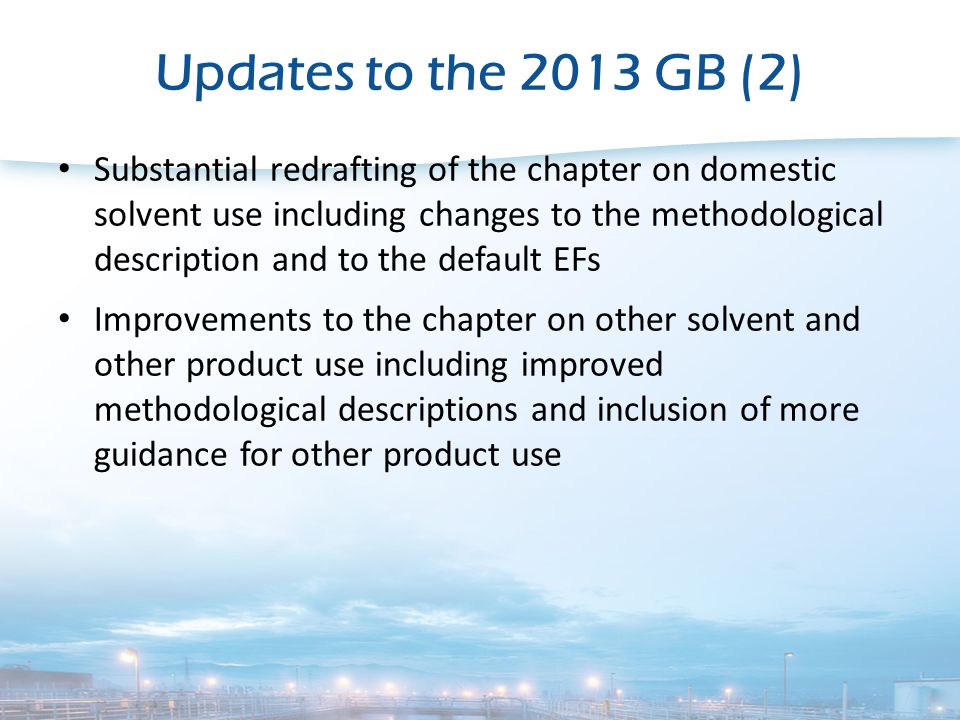 Updates to the 2013 GB (2)

• Substantial redrafting of the chapter on domestic solvent use including changes to the methodological description and to the default EFs

• Improvements to the chapter on other solvent and other product use including improved methodological descriptions and inclusion of more guidance for other product use